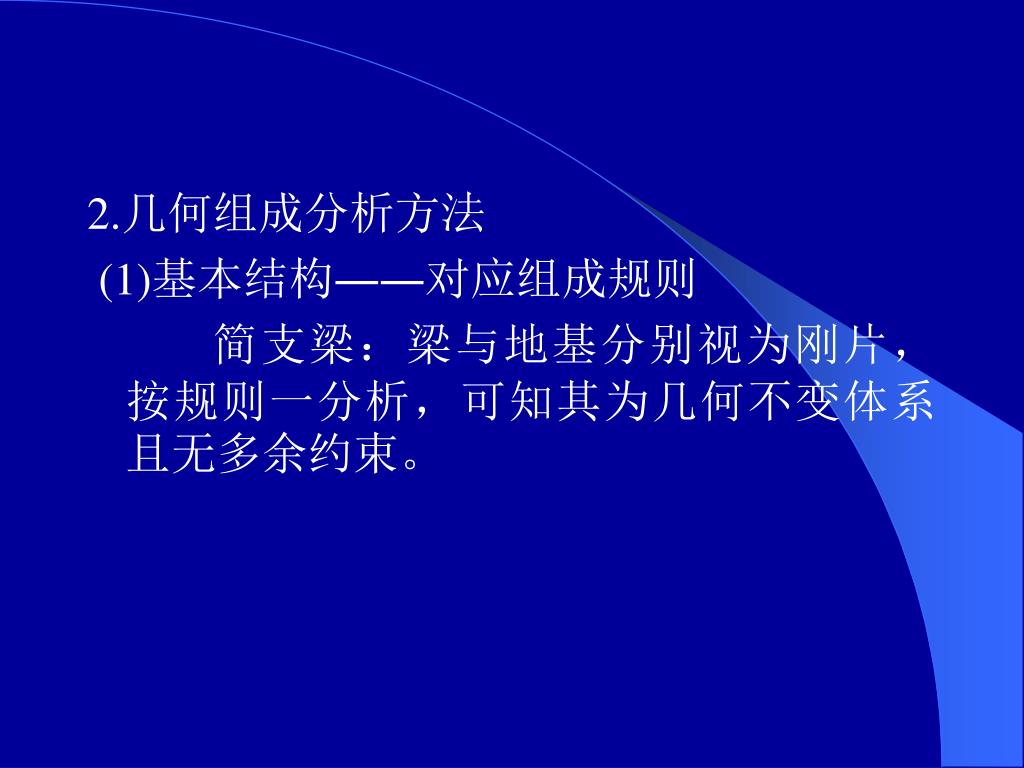 2.几何组成分析方法

(1)基本结构——对应组成规则

简支梁：梁与地基分别视为刚片，按规则一分析，可知其为几何不变体系且无多余约束。